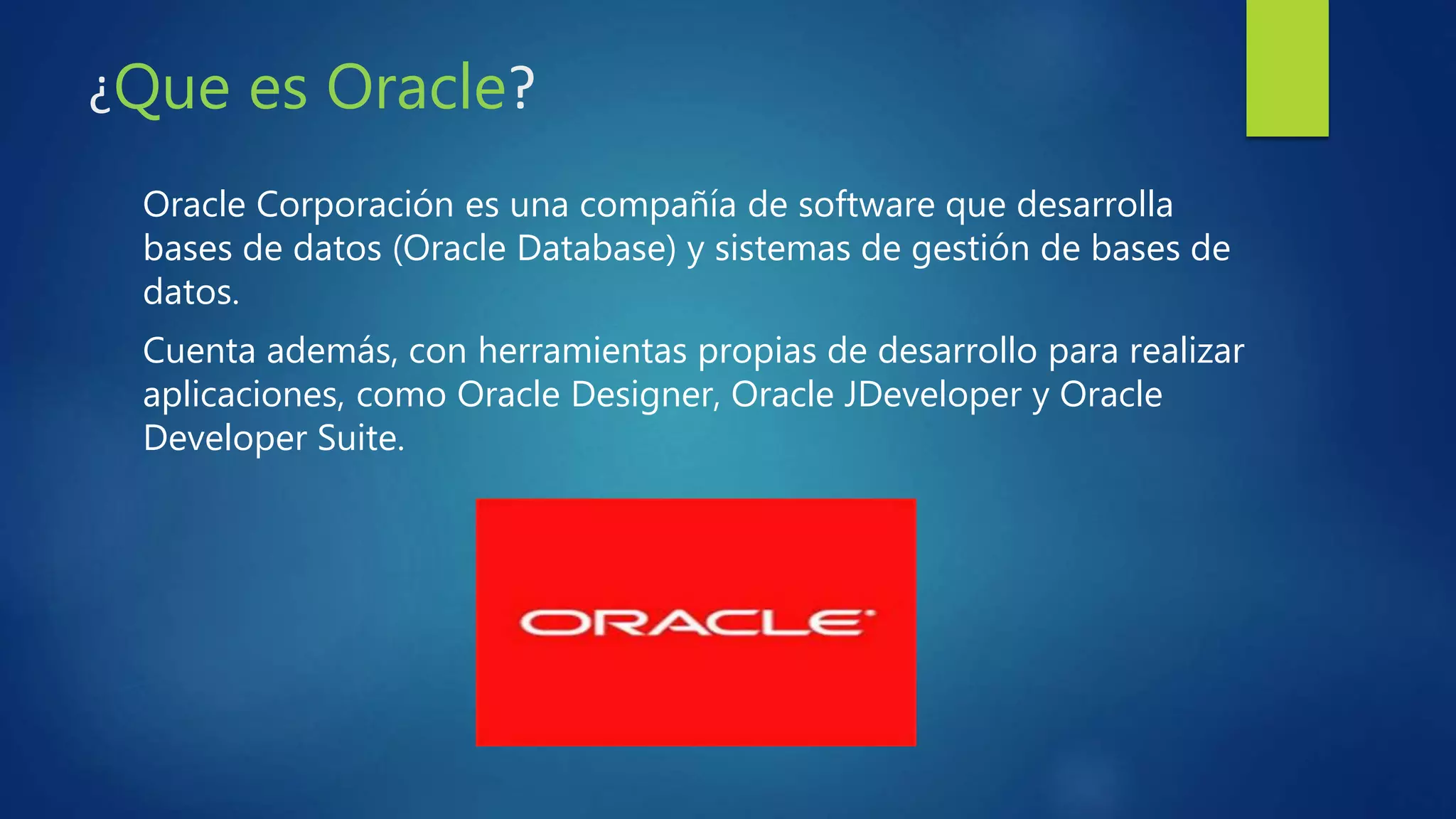 ¿Que es Oracle?

Oracle Corporación es una compañía de software que desarrolla bases de datos (Oracle Database) y sistemas de gestión de bases de datos.

Cuenta además, con herramientas propias de desarrollo para realizar aplicaciones, como Oracle Designer, Oracle JDeveloper y Oracle Developer Suite.

ORACLE